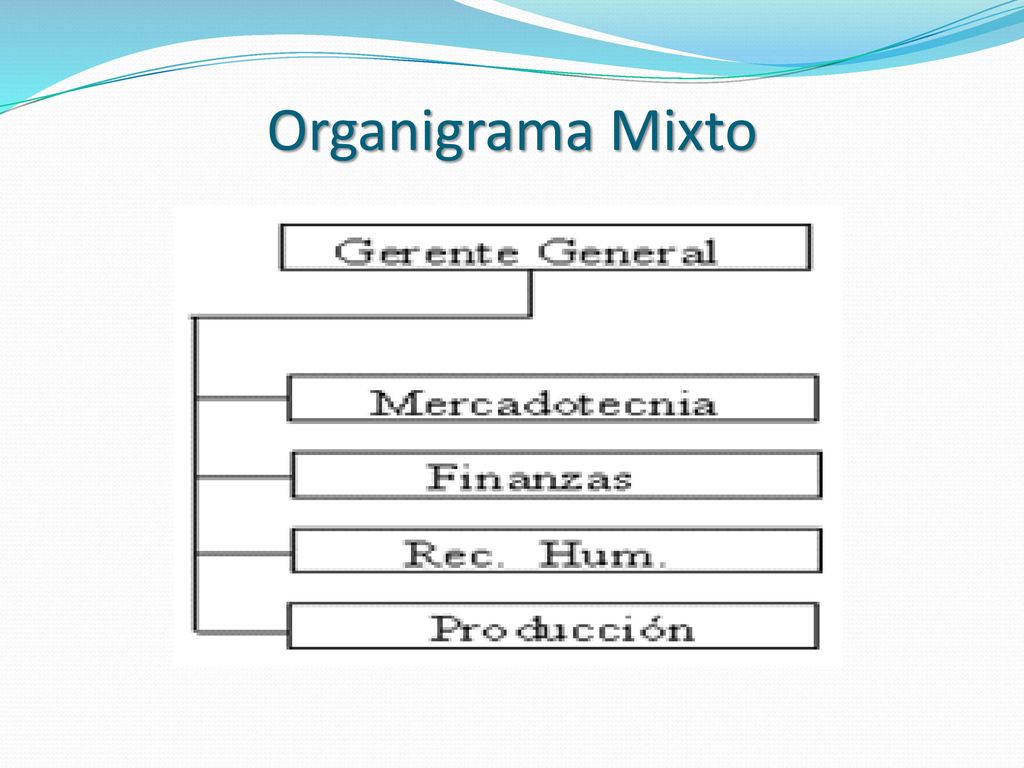 Organigrama Mixto

Gerente General

Mercadotecnia

Finanzas

Rec. Hum.

Producción